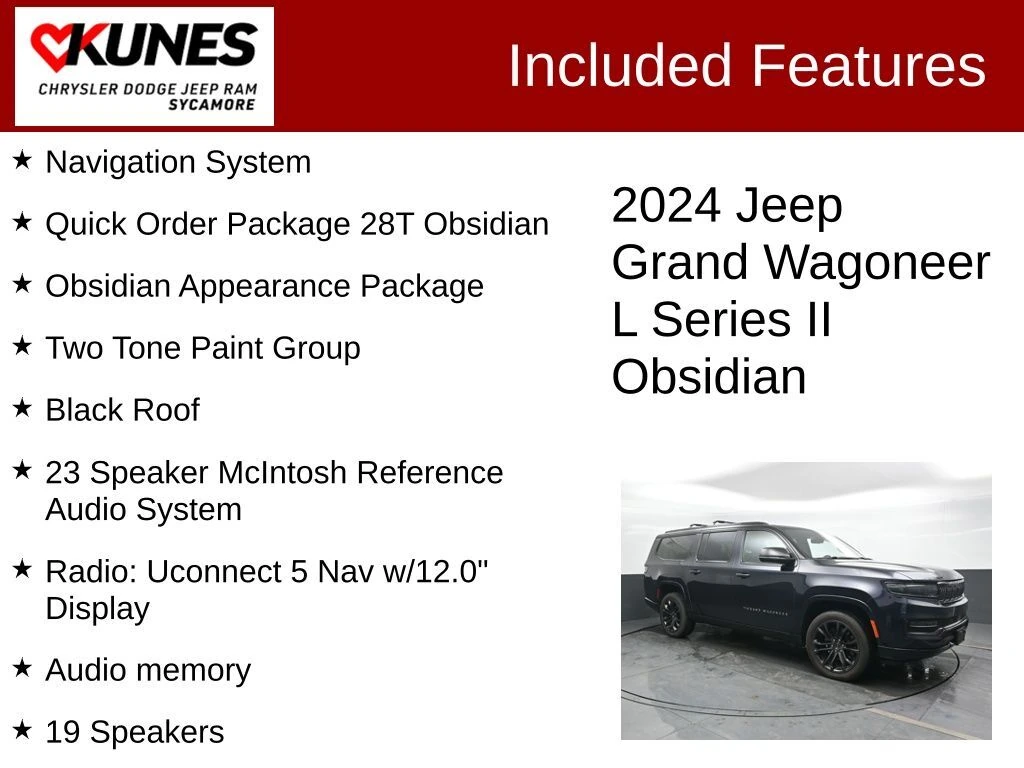 KUNES
CHRYSLER DODGE JEEP RAM
SYCAMORE

Included Features

★ Navigation System

★ Quick Order Package 28T Obsidian

★ Obsidian Appearance Package

★ Two Tone Paint Group

★ Black Roof

★ 23 Speaker McIntosh Reference Audio System

★ Radio: Uconnect 5 Nav w/12.0" Display

★ Audio memory

★ 19 Speakers

2024 Jeep Grand Wagoneer L Series II Obsidian